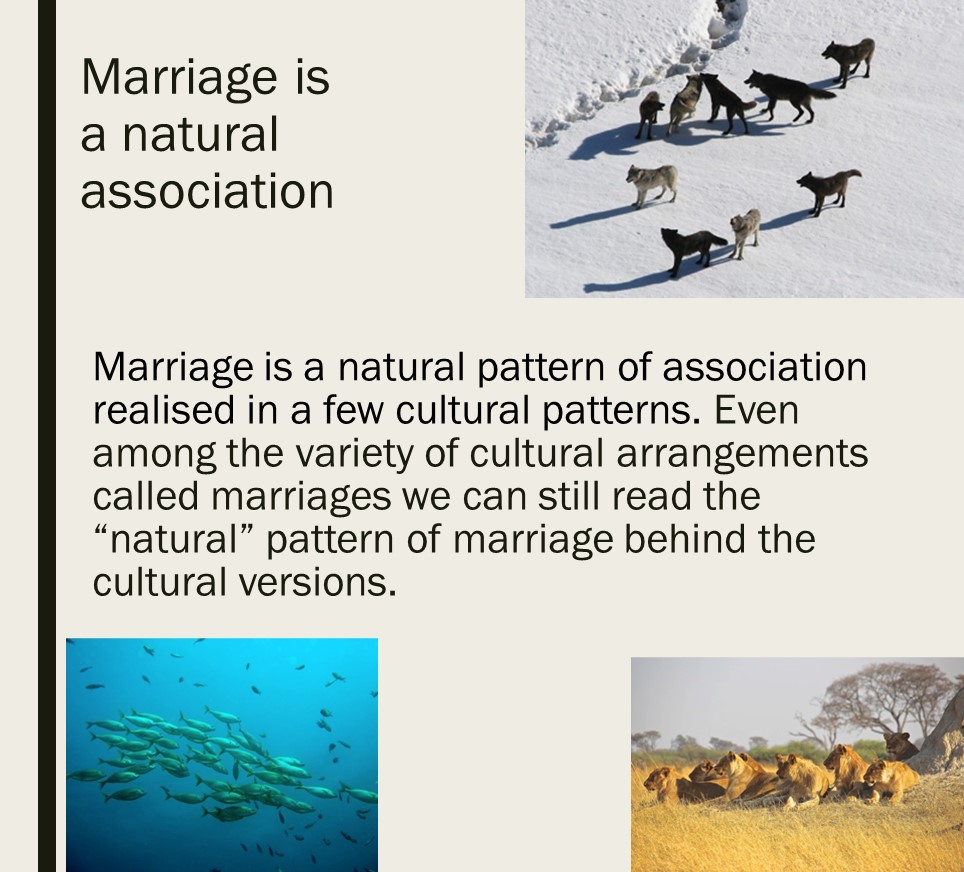 Marriage is a natural association

Marriage is a natural pattern of association realised in a few cultural patterns. Even among the variety of cultural arrangements called marriages we can still read the “natural” pattern of marriage behind the cultural versions.